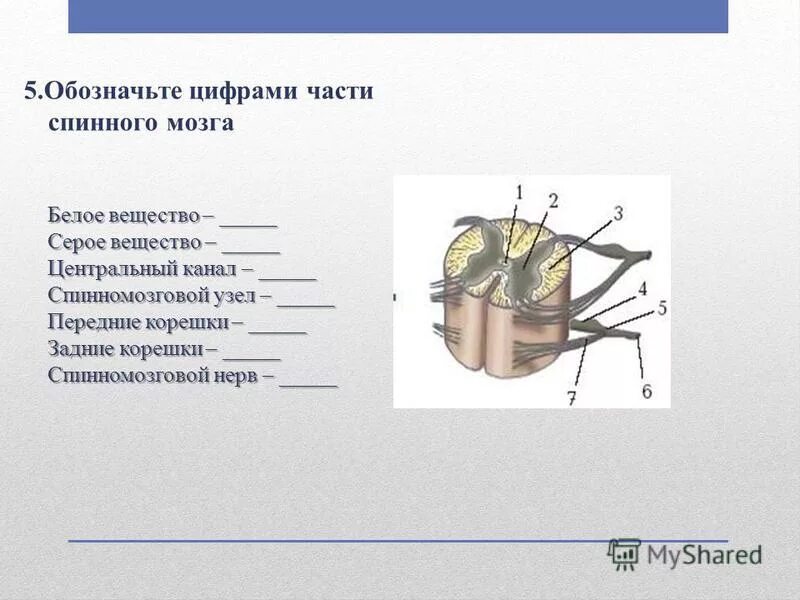 5.Обозначьте цифрами части спинного мозга

Белое вещество – _____
Серое вещество – _____
Центральный канал – _____
Спинномозговой узел – _____
Передние корешки – _____
Задние корешки – _____
Спинномозговой нерв – _____

1
2
3
4
5
6
7

MyShared